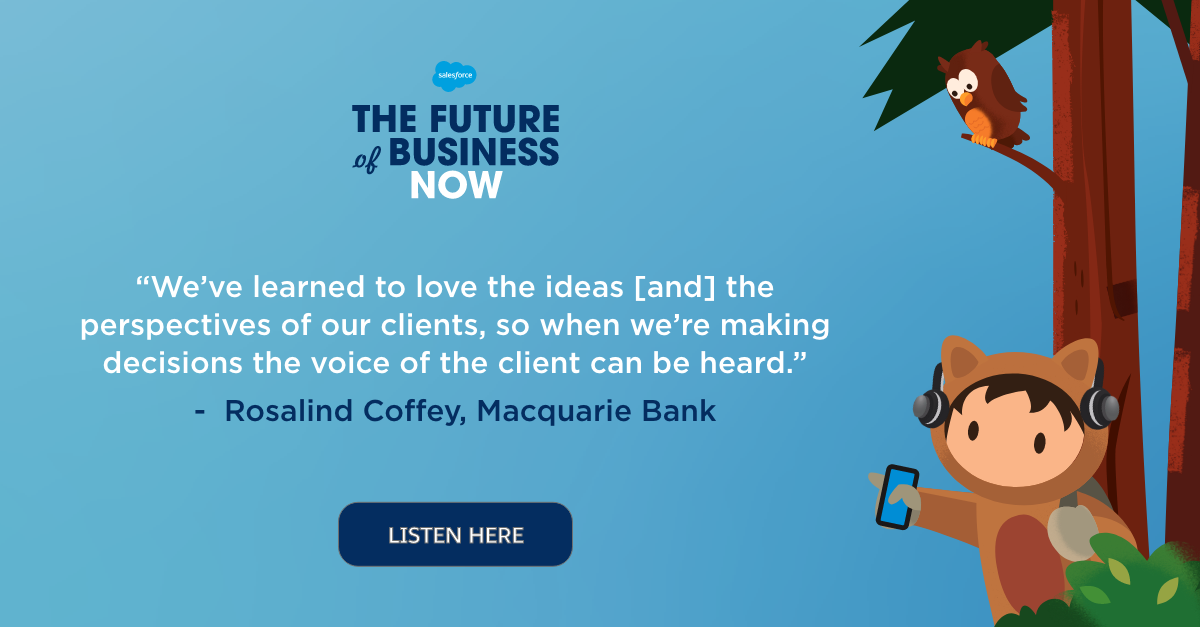 salesforce

THE FUTURE of BUSINESS NOW

“We’ve learned to love the ideas [and] the perspectives of our clients, so when we’re making decisions the voice of the client can be heard.”

- Rosalind Coffey, Macquarie Bank

LISTEN HERE